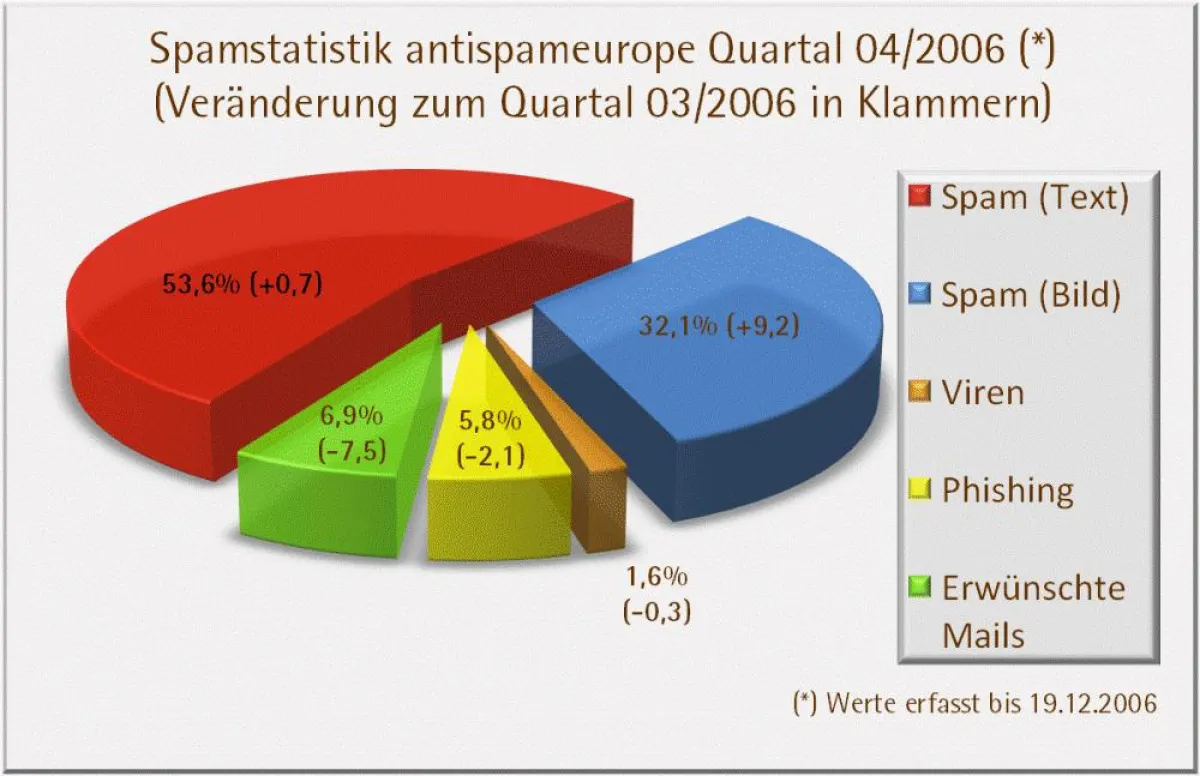 Spamstatistik antispameurope Quartal 04/2006 (*)
(Veränderung zum Quartal 03/2006 in Klammern)

53,6% (+0,7)

32,1% (+9,2)

6,9%
(-7,5)

5,8%
(-2,1)

1,6%
(-0,3)

Spam (Text)
Spam (Bild)
Viren
Phishing
Erwünschte Mails

(*) Werte erfasst bis 19.12.2006